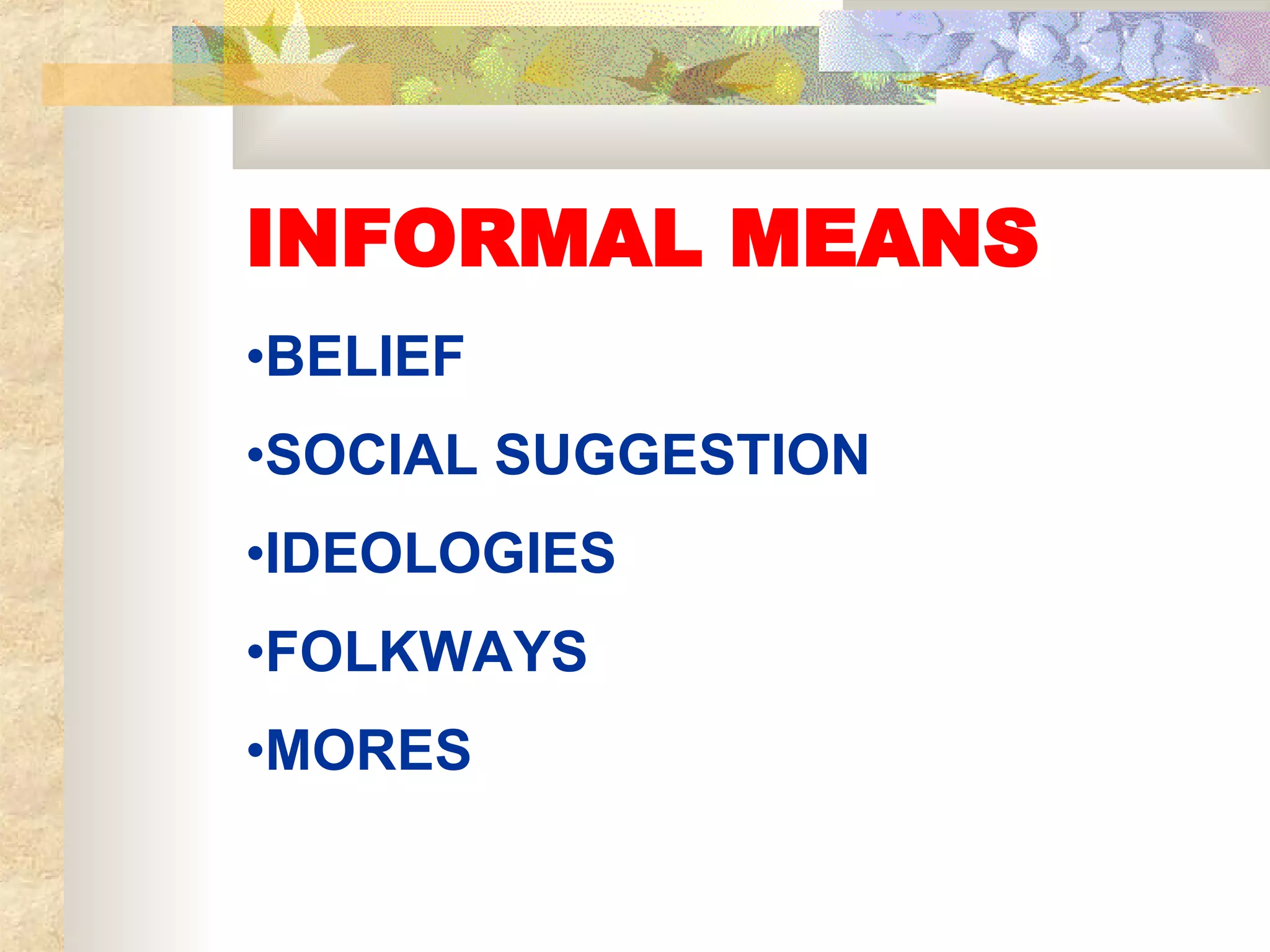 INFORMAL MEANS

•BELIEF

•SOCIAL SUGGESTION

•IDEOLOGIES

•FOLKWAYS

•MORES